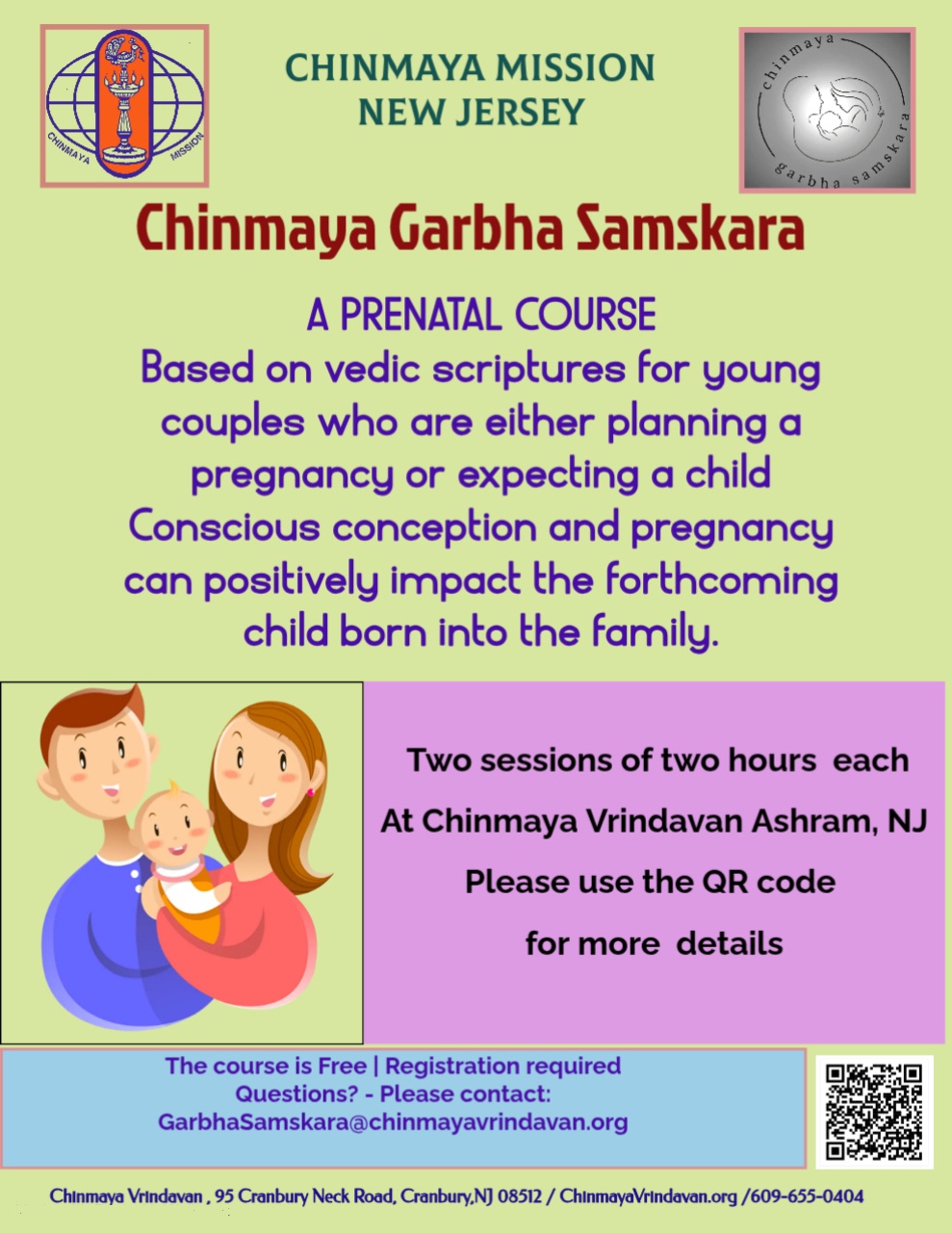 CHINMAYA MISSION

CHINMAYA MISSION
NEW JERSEY

chinmaya garbha samskara

Chinmaya Garbha Samskara

A PRENATAL COURSE
Based on vedic scriptures for young couples who are either planning a pregnancy or expecting a child
Conscious conception and pregnancy can positively impact the forthcoming child born into the family.

Two sessions of two hours each
At Chinmaya Vrindavan Ashram, NJ
Please use the QR code
for more details

The course is Free | Registration required
Questions? - Please contact:
GarbhaSamskara@chinmayavrindavan.org

Chinmaya Vrindavan , 95 Cranbury Neck Road, Cranbury,NJ 08512 / ChinmayaVrindavan.org /609-655-0404